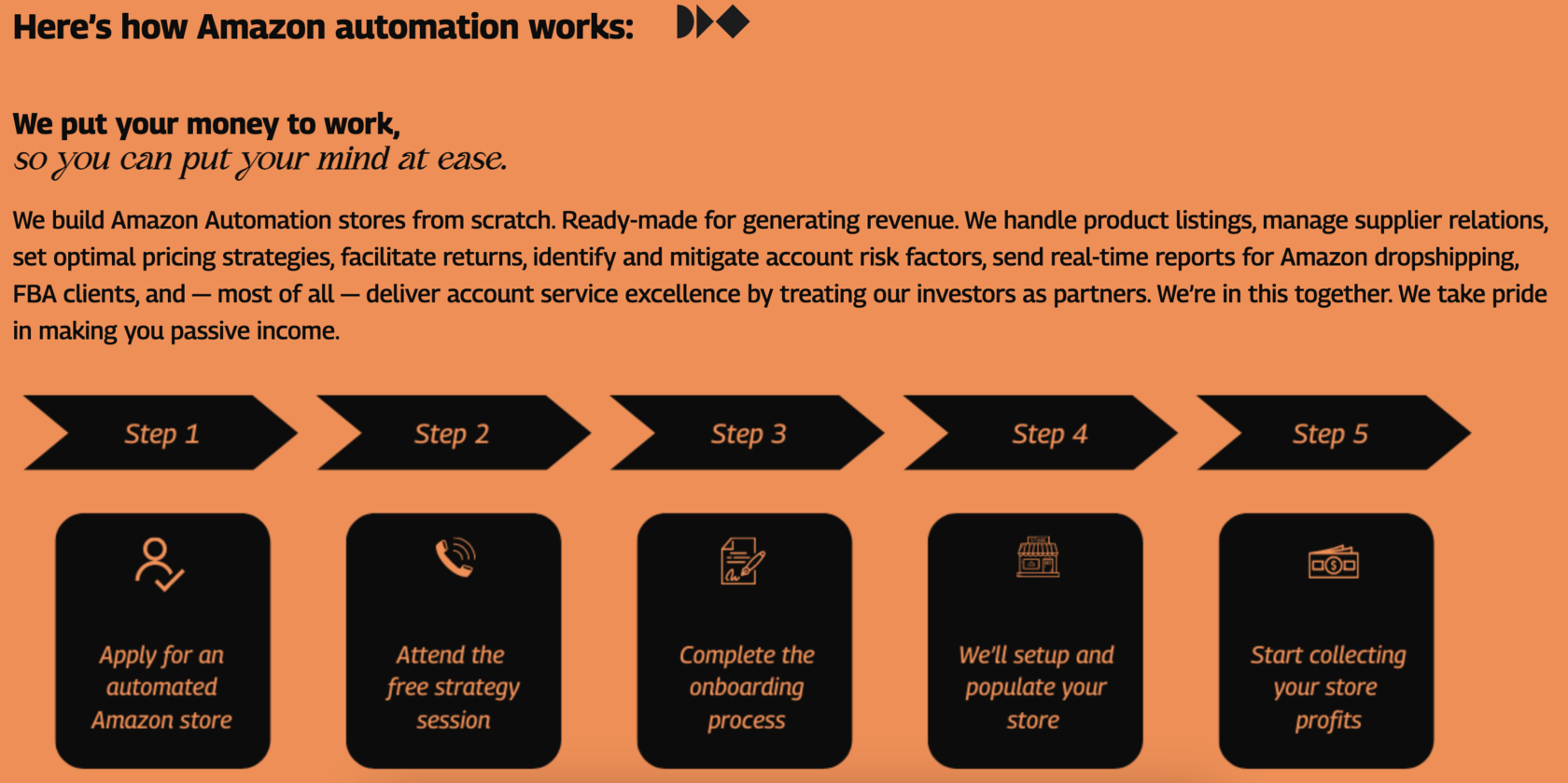 Here's how Amazon automation works:

We put your money to work,
so you can put your mind at ease.

We build Amazon Automation stores from scratch. Ready-made for generating revenue. We handle product listings, manage supplier relations, set optimal pricing strategies, facilitate returns, identify and mitigate account risk factors, send real-time reports for Amazon dropshipping, FBA clients, and — most of all — deliver account service excellence by treating our investors as partners. We're in this together. We take pride in making you passive income.

Step 1

Step 2

Step 3

Step 4

Step 5

Apply for an automated Amazon store

Attend the free strategy session

Complete the onboarding process

We'll setup and populate your store

Start collecting your store profits